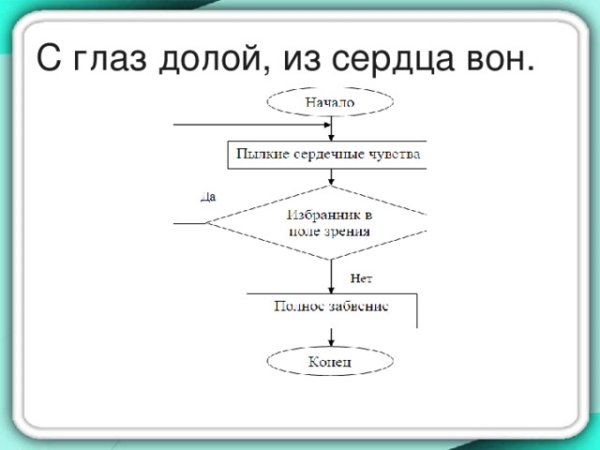 С глаз долой, из сердца вон.

Начало

Пылкие сердечные чувства

Да

Избранник в поле зрения

Нет

Полное забвение

Конец